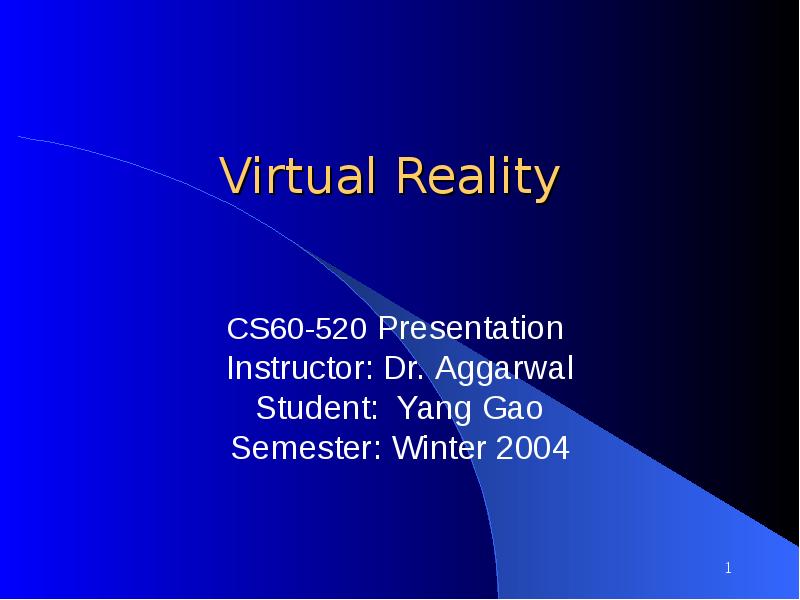 Virtual Reality

CS60-520 Presentation
Instructor: Dr. Aggarwal
Student: Yang Gao
Semester: Winter 2004

1